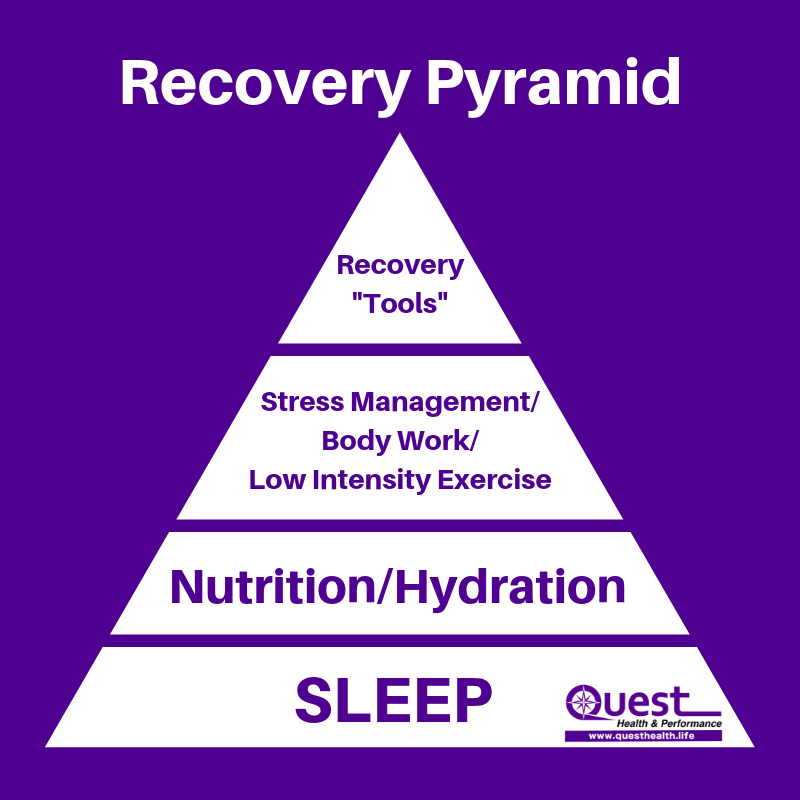 Recovery Pyramid

Recovery "Tools"

Stress Management/ Body Work/ Low Intensity Exercise

Nutrition/Hydration

SLEEP

Quest
Health & Performance
www.questhealth.life